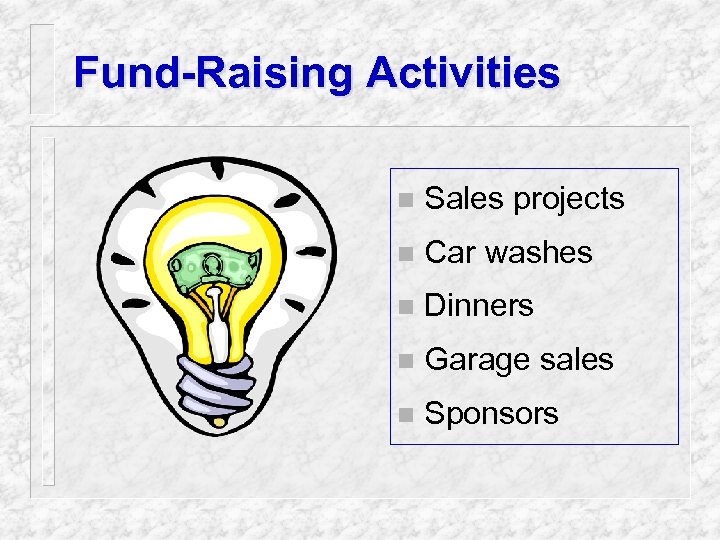 Fund-Raising Activities

- Sales projects
- Car washes
- Dinners
- Garage sales
- Sponsors